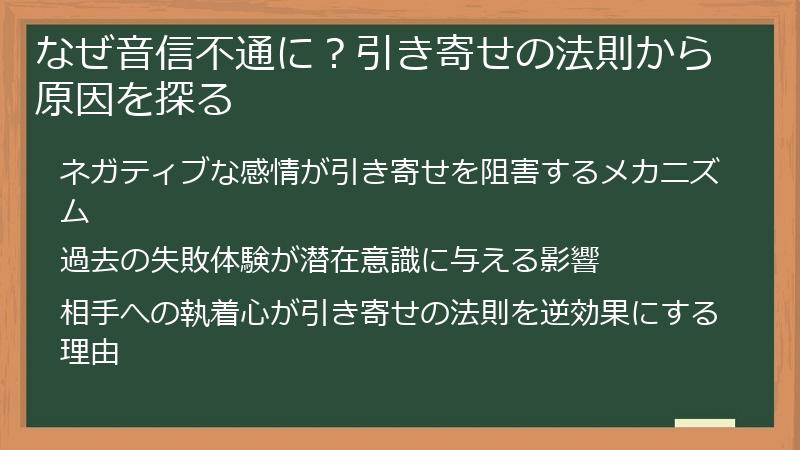 なぜ音信不通に？引き寄せの法則から原因を探る

ネガティブな感情が引き寄せを阻害するメカニズム

過去の失敗体験が潜在意識に与える影響

相手への執着心が引き寄せの法則を逆効果にする理由